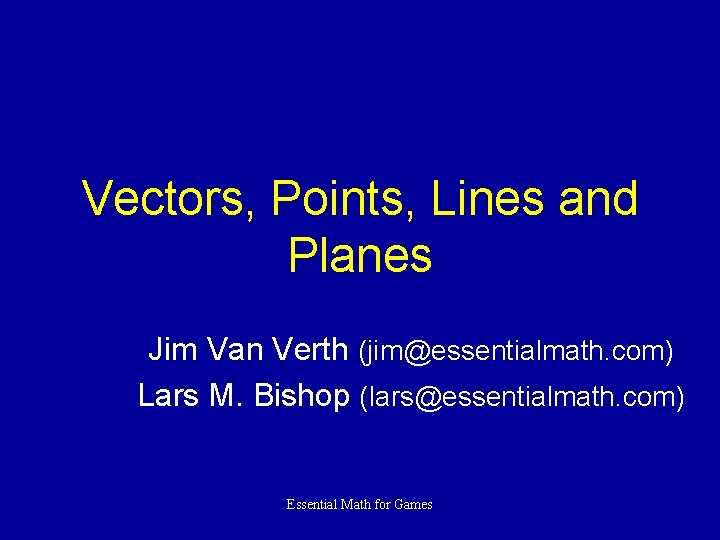 Vectors, Points, Lines and Planes

Jim Van Verth (jim@essentialmath.com)
Lars M. Bishop (lars@essentialmath.com)

Essential Math for Games